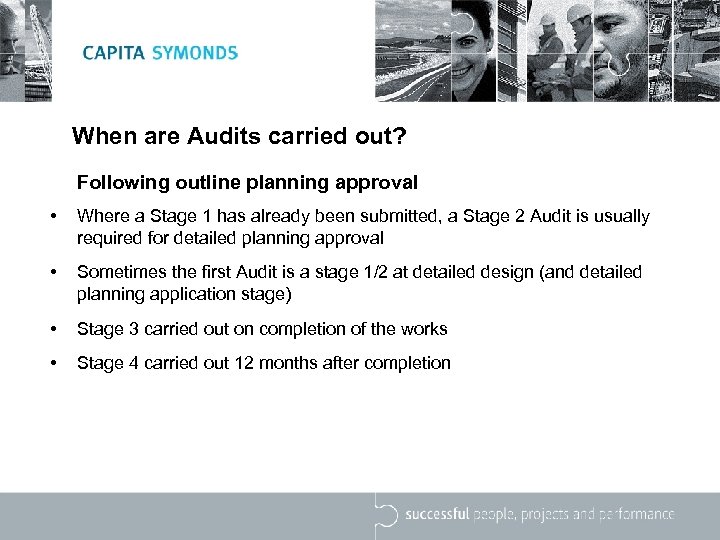 CAPITA SYMONDS

When are Audits carried out?

Following outline planning approval

• Where a Stage 1 has already been submitted, a Stage 2 Audit is usually required for detailed planning approval

• Sometimes the first Audit is a stage 1/2 at detailed design (and detailed planning application stage)

• Stage 3 carried out on completion of the works

• Stage 4 carried out 12 months after completion

successful people, projects and performance